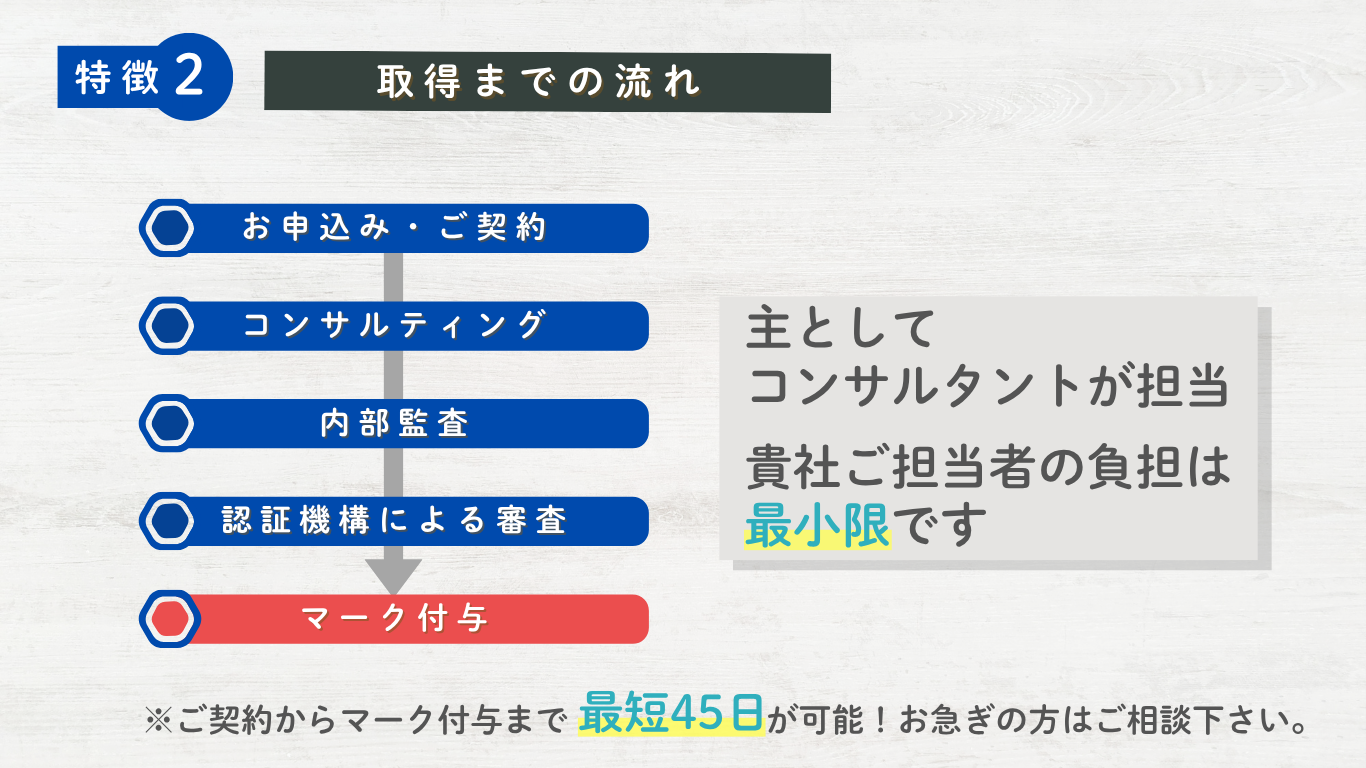 特徴2

取得までの流れ

お申込み・ご契約

コンサルティング

内部監査

認証機構による審査

マーク付与

主として
コンサルタントが担当

貴社ご担当者の負担は
最小限です

※ご契約からマーク付与まで 最短45日が可能！お急ぎの方はご相談下さい。